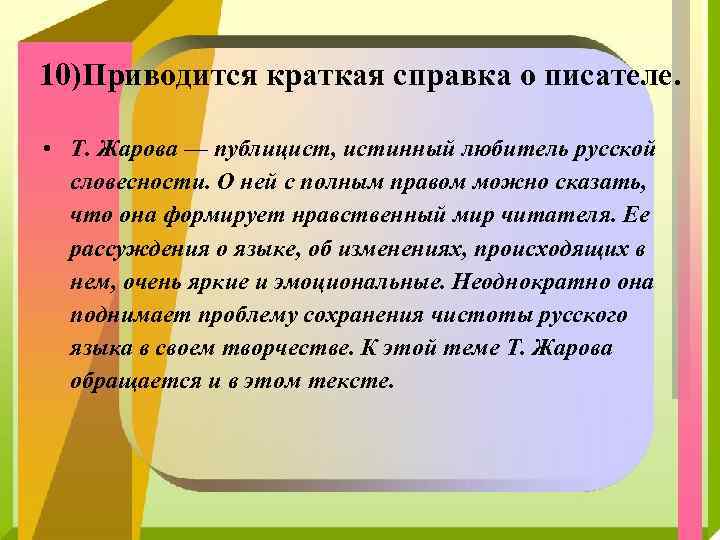 10)Приводится краткая справка о писателе.

• Т. Жарова — публицист, истинный любитель русской словесности. О ней с полным правом можно сказать, что она формирует нравственный мир читателя. Ее рассуждения о языке, об изменениях, происходящих в нем, очень яркие и эмоциональные. Неоднократно она поднимает проблему сохранения чистоты русского языка в своем творчестве. К этой теме Т. Жарова обращается и в этом тексте.